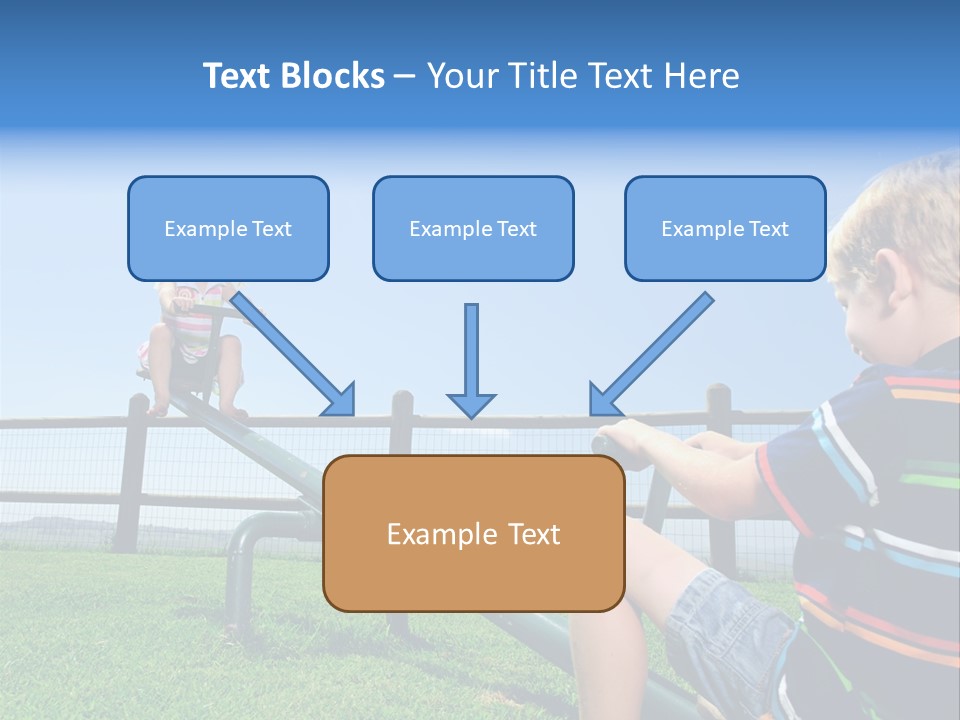 Text Blocks – Your Title Text Here

Example Text

Example Text

Example Text

Example Text